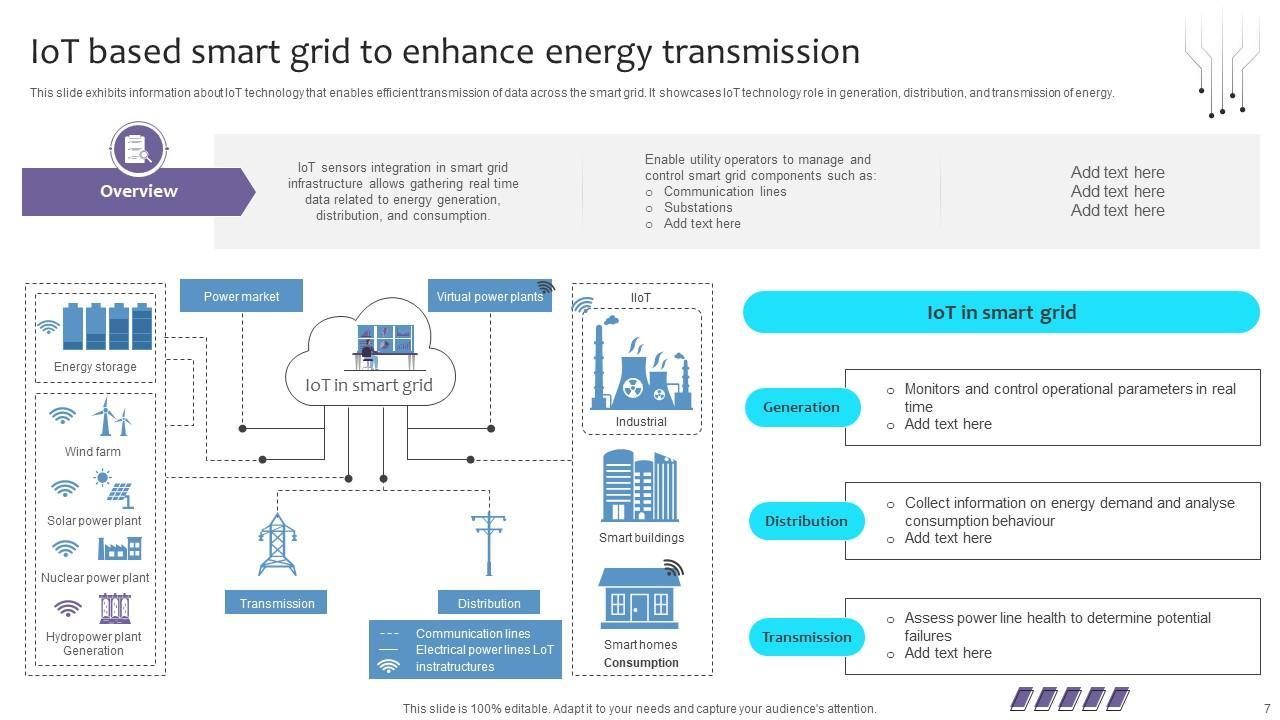 IoT based smart grid to enhance energy transmission

This slide exhibits information about IoT technology that enables efficient transmission of data across the smart grid. It showcases IoT technology role in generation, distribution, and transmission of energy.

Overview

IoT sensors integration in smart grid infrastructure allows gathering real time data related to energy generation, distribution, and consumption.

Enable utility operators to manage and control smart grid components such as:
o Communication lines
o Substations
o Add text here

Add text here
Add text here
Add text here

Energy storage

Wind farm

Solar power plant

Nuclear power plant

Hydropower plant
Generation

Power market

Virtual power plants

IoT in smart grid

Transmission

Distribution

Communication lines
Electrical power lines LoT instratructures

IIoT

Industrial

Smart buildings

Smart homes
Consumption

IoT in smart grid

Generation
o Monitors and control operational parameters in real time
o Add text here

Distribution
o Collect information on energy demand and analyse consumption behaviour
o Add text here

Transmission
o Assess power line health to determine potential failures
o Add text here

This slide is 100% editable. Adapt it to your needs and capture your audience's attention.

7